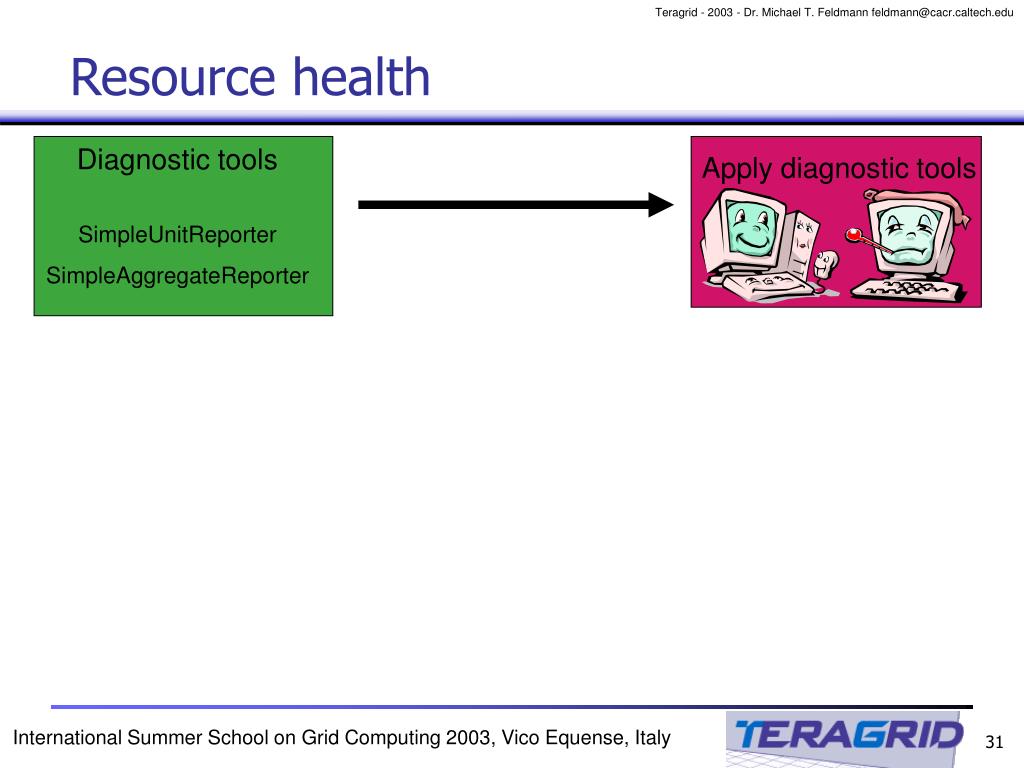 Teragrid - 2003 - Dr. Michael T. Feldmann feldmann@cacr.caltech.edu

Resource health

Diagnostic tools

SimpleUnitReporter

SimpleAggregateReporter

Apply diagnostic tools

International Summer School on Grid Computing 2003, Vico Equense, Italy

TERAGRID

31